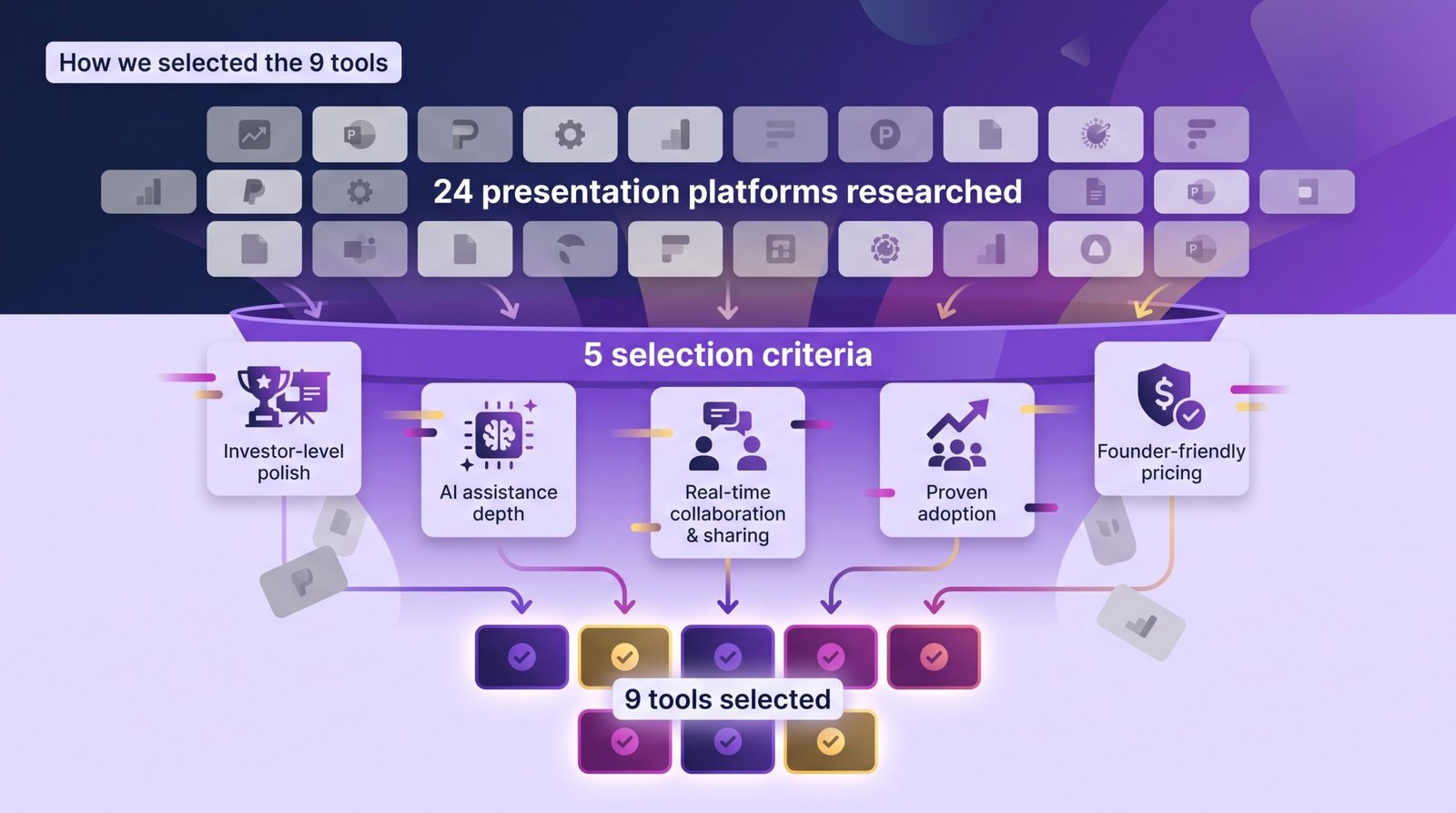 How we selected the 9 tools

24 presentation platforms researched

5 selection criteria

Investor-level polish

AI assistance depth

Real-time collaboration & sharing

Proven adoption

Founder-friendly pricing

9 tools selected